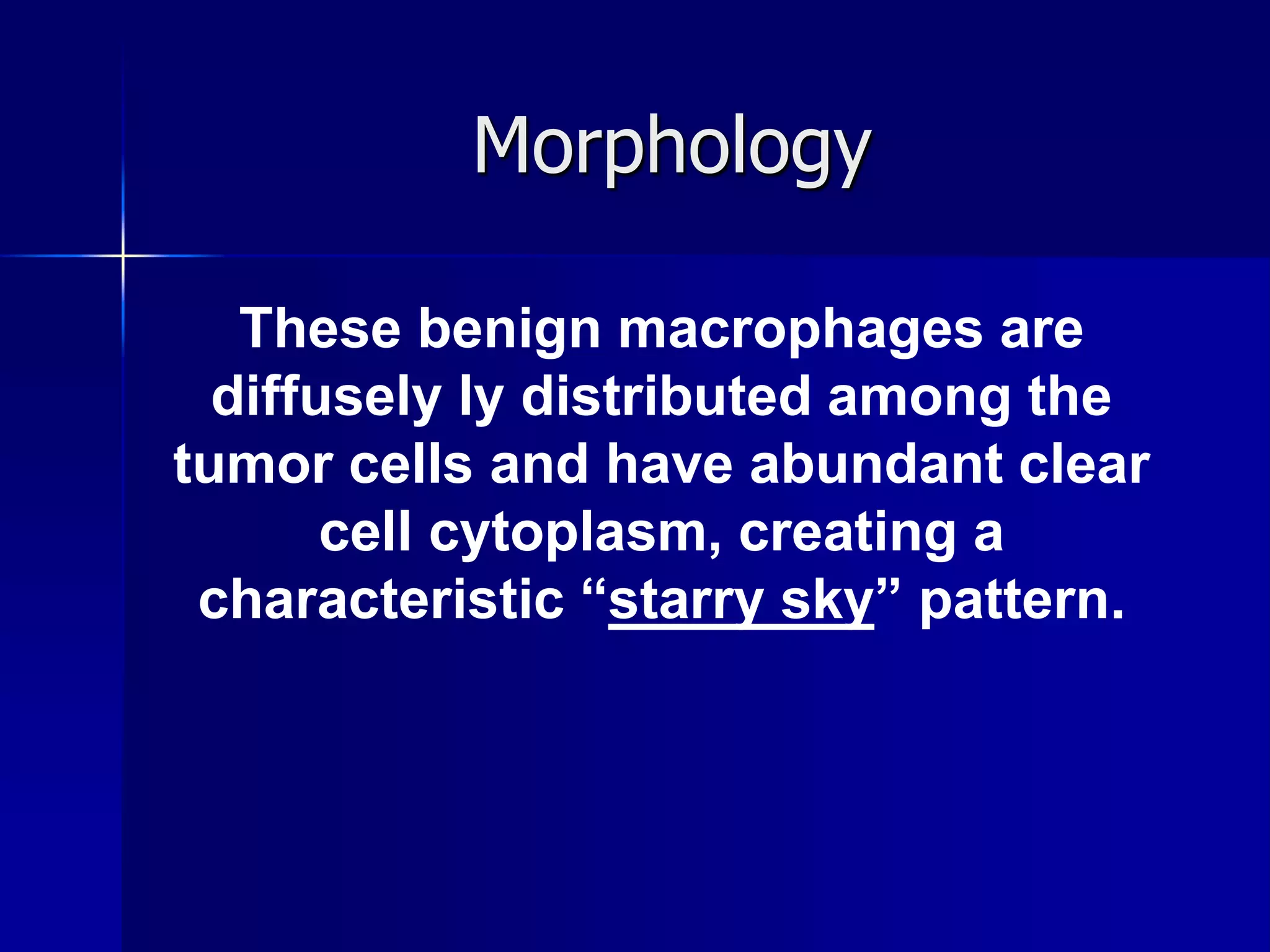 Morphology

These benign macrophages are diffusely ly distributed among the tumor cells and have abundant clear cell cytoplasm, creating a characteristic “starry sky” pattern.